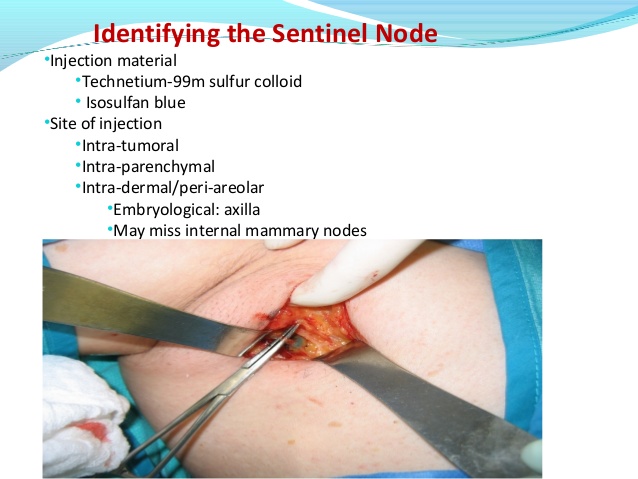 Identifying the Sentinel Node

•Injection material
•Technetium-99m sulfur colloid
• Isosulfan blue
•Site of injection
•Intra-tumoral
•Intra-parenchymal
•Intra-dermal/peri-areolar
•Embryological: axilla
•May miss internal mammary nodes